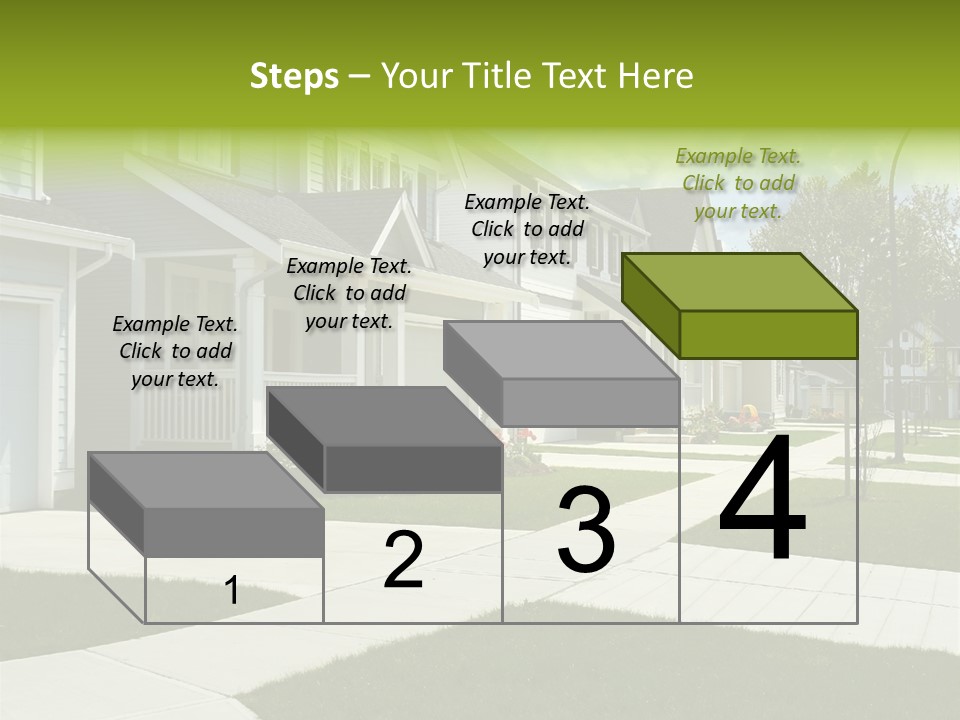 Steps – Your Title Text Here

Example Text. Click to add your text.

Example Text. Click to add your text.

Example Text. Click to add your text.

Example Text. Click to add your text.

1

2

3

4